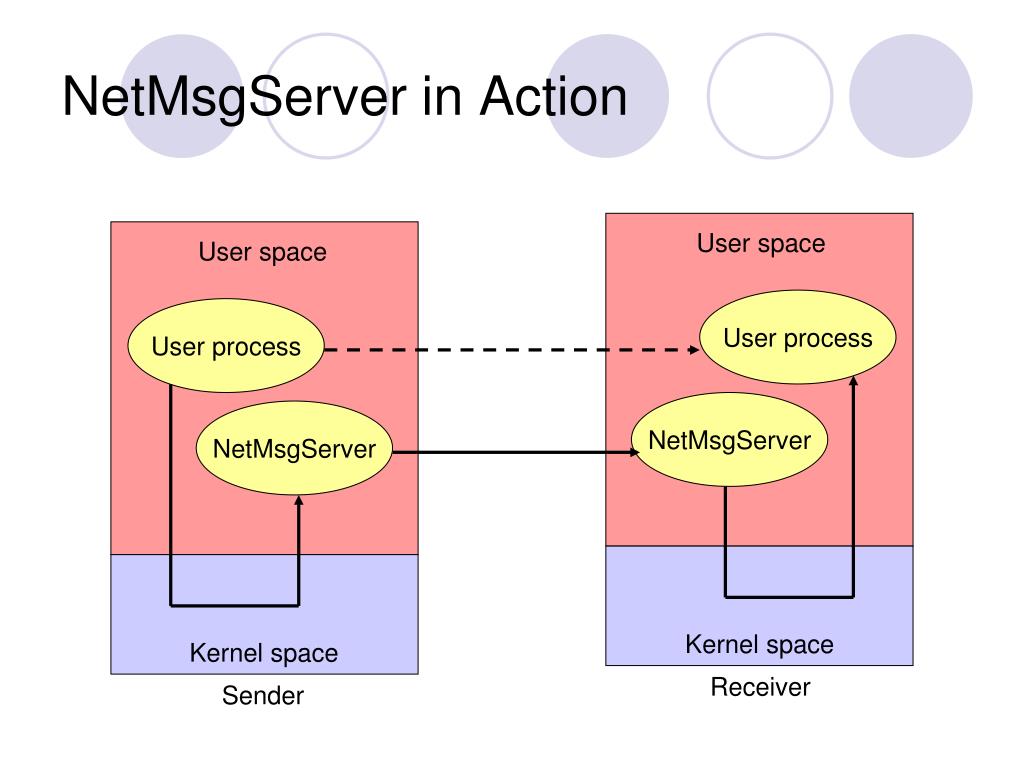 NetMsgServer in Action

User space

User process

NetMsgServer

Kernel space

Sender

User space

User process

NetMsgServer

Kernel space

Receiver